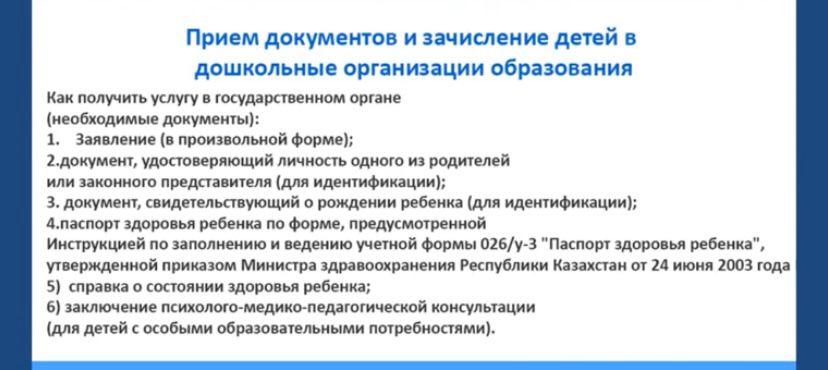 Прием документов и зачисление детей в дошкольные организации образования

Как получить услугу в государственном органе
(необходимые документы):
1. Заявление (в произвольной форме);
2.документ, удостоверяющий личность одного из родителей или законного представителя (для идентификации);
3. документ, свидетельствующий о рождении ребенка (для идентификации);
4.паспорт здоровья ребенка по форме, предусмотренной Инструкцией по заполнению и ведению учетной формы 026/у-3 "Паспорт здоровья ребенка", утвержденной приказом Министра здравоохранения Республики Казахстан от 24 июня 2003 года
5) справка о состоянии здоровья ребенка;
6) заключение психолого-медико-педагогической консультации (для детей с особыми образовательными потребностями).